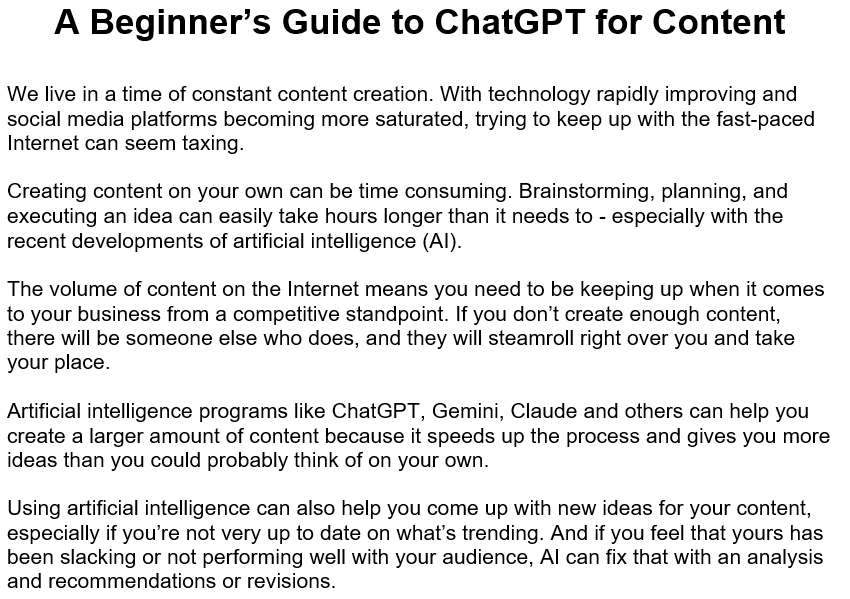 A Beginner’s Guide to ChatGPT for Content

We live in a time of constant content creation. With technology rapidly improving and social media platforms becoming more saturated, trying to keep up with the fast-paced Internet can seem taxing.

Creating content on your own can be time consuming. Brainstorming, planning, and executing an idea can easily take hours longer than it needs to - especially with the recent developments of artificial intelligence (AI).

The volume of content on the Internet means you need to be keeping up when it comes to your business from a competitive standpoint. If you don’t create enough content, there will be someone else who does, and they will steamroll right over you and take your place.

Artificial intelligence programs like ChatGPT, Gemini, Claude and others can help you create a larger amount of content because it speeds up the process and gives you more ideas than you could probably think of on your own.

Using artificial intelligence can also help you come up with new ideas for your content, especially if you’re not very up to date on what’s trending. And if you feel that yours has been slacking or not performing well with your audience, AI can fix that with an analysis and recommendations or revisions.